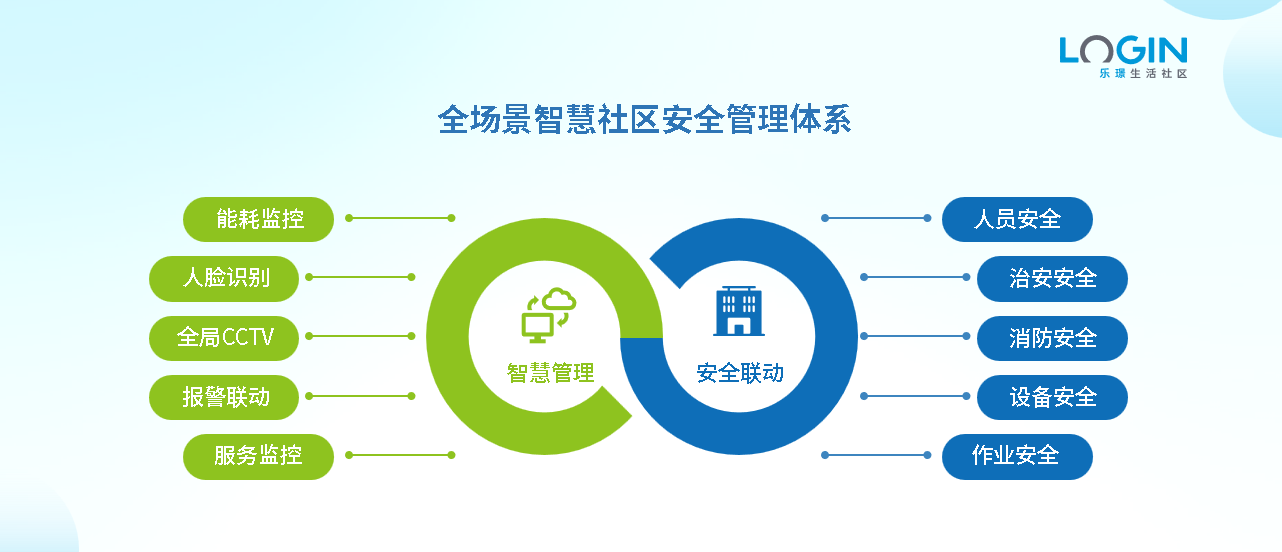 LOGIN
乐璟生活社区

全场景智慧社区安全管理体系

能耗监控
人脸识别
全局CCTV
报警联动
服务监控

智慧管理

安全联动

人员安全
治安安全
消防安全
设备安全
作业安全